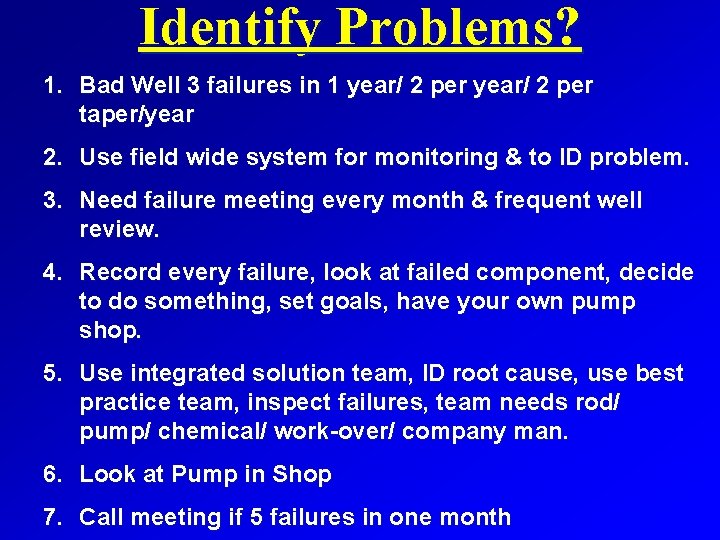 Identify Problems?

1. Bad Well 3 failures in 1 year/ 2 per year/ 2 per taper/year

2. Use field wide system for monitoring & to ID problem.

3. Need failure meeting every month & frequent well review.

4. Record every failure, look at failed component, decide to do something, set goals, have your own pump shop.

5. Use integrated solution team, ID root cause, use best practice team, inspect failures, team needs rod/ pump/ chemical/ work-over/ company man.

6. Look at Pump in Shop

7. Call meeting if 5 failures in one month